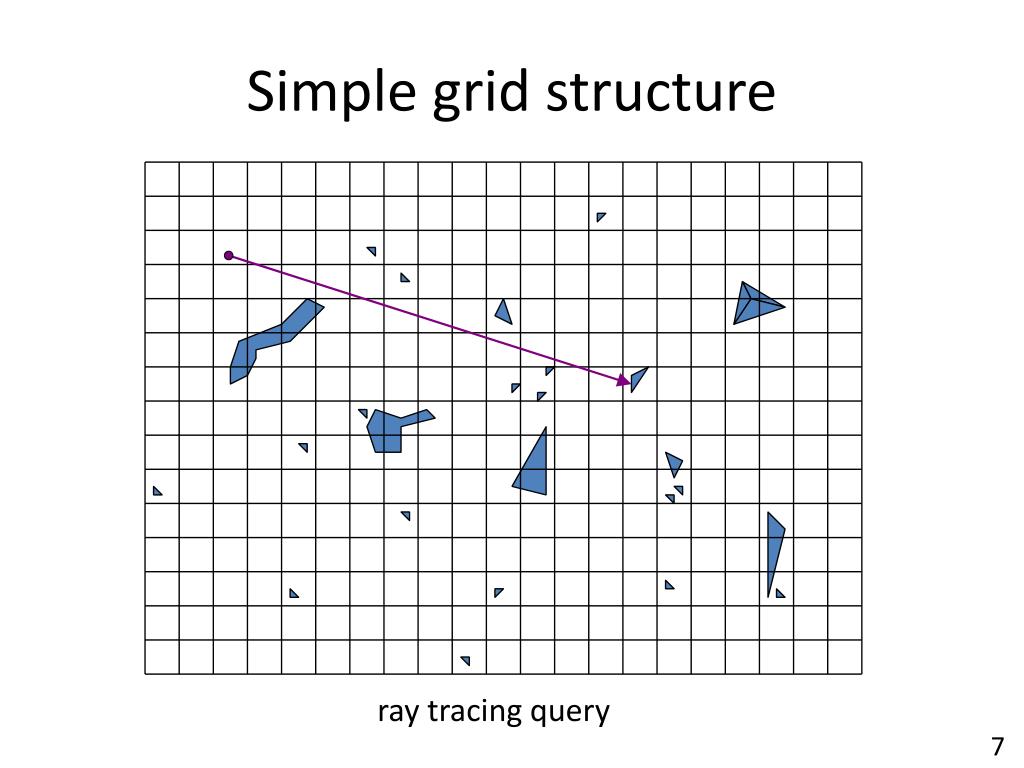 Simple grid structure

ray tracing query

7